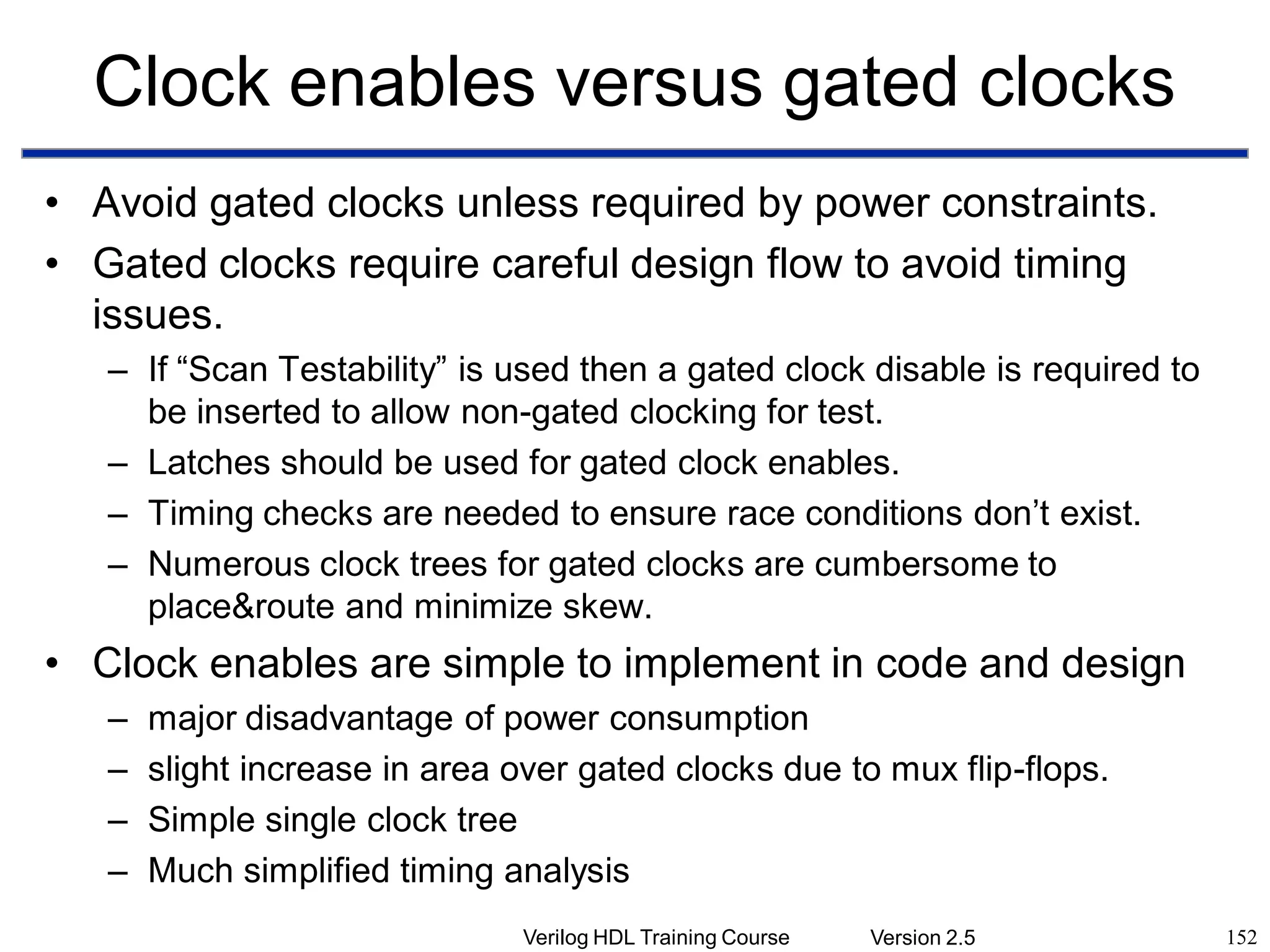 Clock enables versus gated clocks

• Avoid gated clocks unless required by power constraints.
• Gated clocks require careful design flow to avoid timing issues.
– If “Scan Testability” is used then a gated clock disable is required to be inserted to allow non-gated clocking for test.
– Latches should be used for gated clock enables.
– Timing checks are needed to ensure race conditions don’t exist.
– Numerous clock trees for gated clocks are cumbersome to place&route and minimize skew.
• Clock enables are simple to implement in code and design
– major disadvantage of power consumption
– slight increase in area over gated clocks due to mux flip-flops.
– Simple single clock tree
– Much simplified timing analysis

Verilog HDL Training Course Version 2.5 152